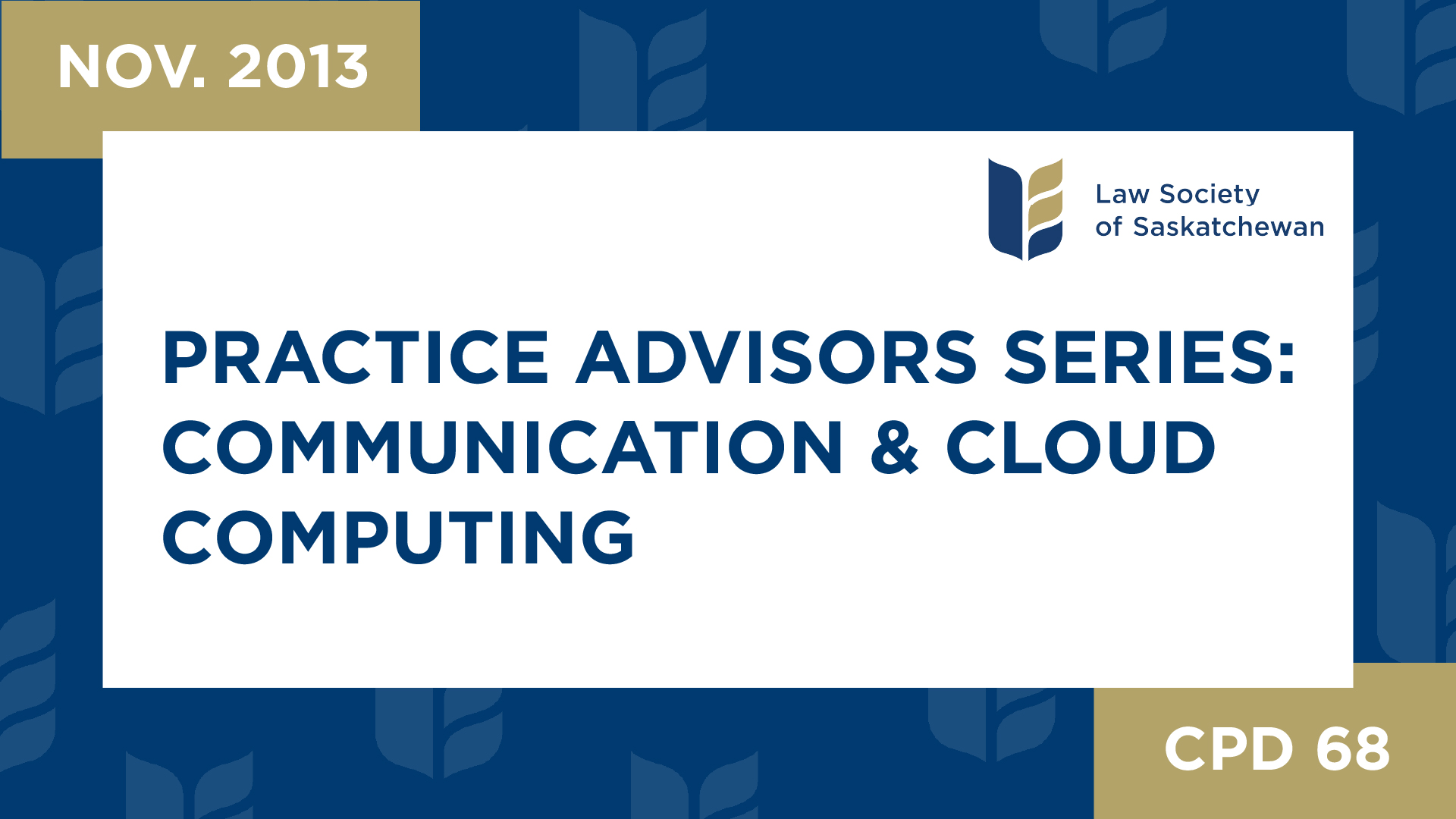 NOV. 2013

Law Society of Saskatchewan

PRACTICE ADVISORS SERIES: COMMUNICATION & CLOUD COMPUTING

CPD 68